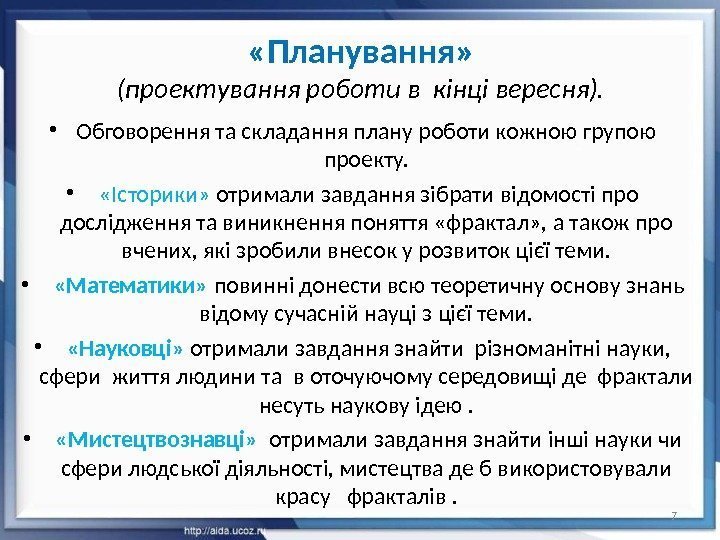 «Планування»

(проектування роботи в кінці вересня).

• Обговорення та складання плану роботи кожною групою проекту.

• «Історики» отримали завдання зібрати відомості про дослідження та виникнення поняття «фрактал», а також про вчених, які зробили внесок у розвиток цієї теми.

• «Математики» повинні донести всю теоретичну основу знань відому сучасній науці з цієї теми.

• «Науковці» отримали завдання знайти різноманітні науки, сфери життя людини та в оточуючому середовищі де фрактали несуть наукову ідею .

• «Мистецтвознавці» отримали завдання знайти інші науки чи сфери людської діяльності, мистецтва де б використовували красу фракталів .

7

http://aida.ucoz.ru